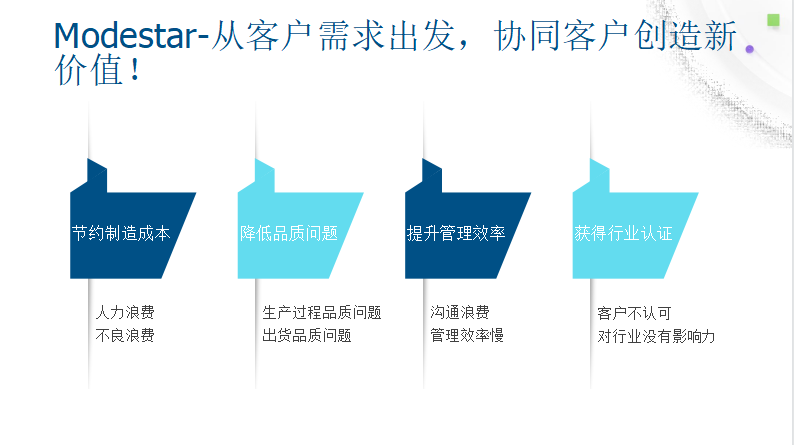 Modestar-从客户需求出发，协同客户创造新价值！

节约制造成本

人力浪费
不良浪费

降低品质问题

生产过程品质问题
出货品质问题

提升管理效率

沟通浪费
管理效率慢

获得行业认证

客户不认可
对行业没有影响力